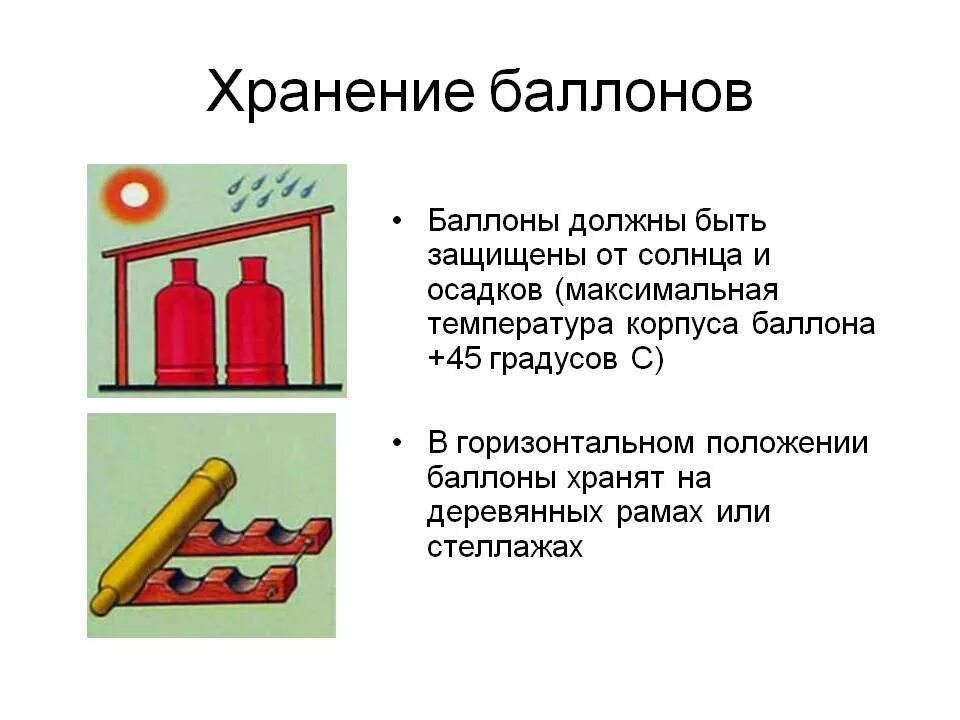 Хранение баллонов

• Баллоны должны быть защищены от солнца и осадков (максимальная температура корпуса баллона +45 градусов С)

• В горизонтальном положении баллоны хранят на деревянных рамах или стеллажах